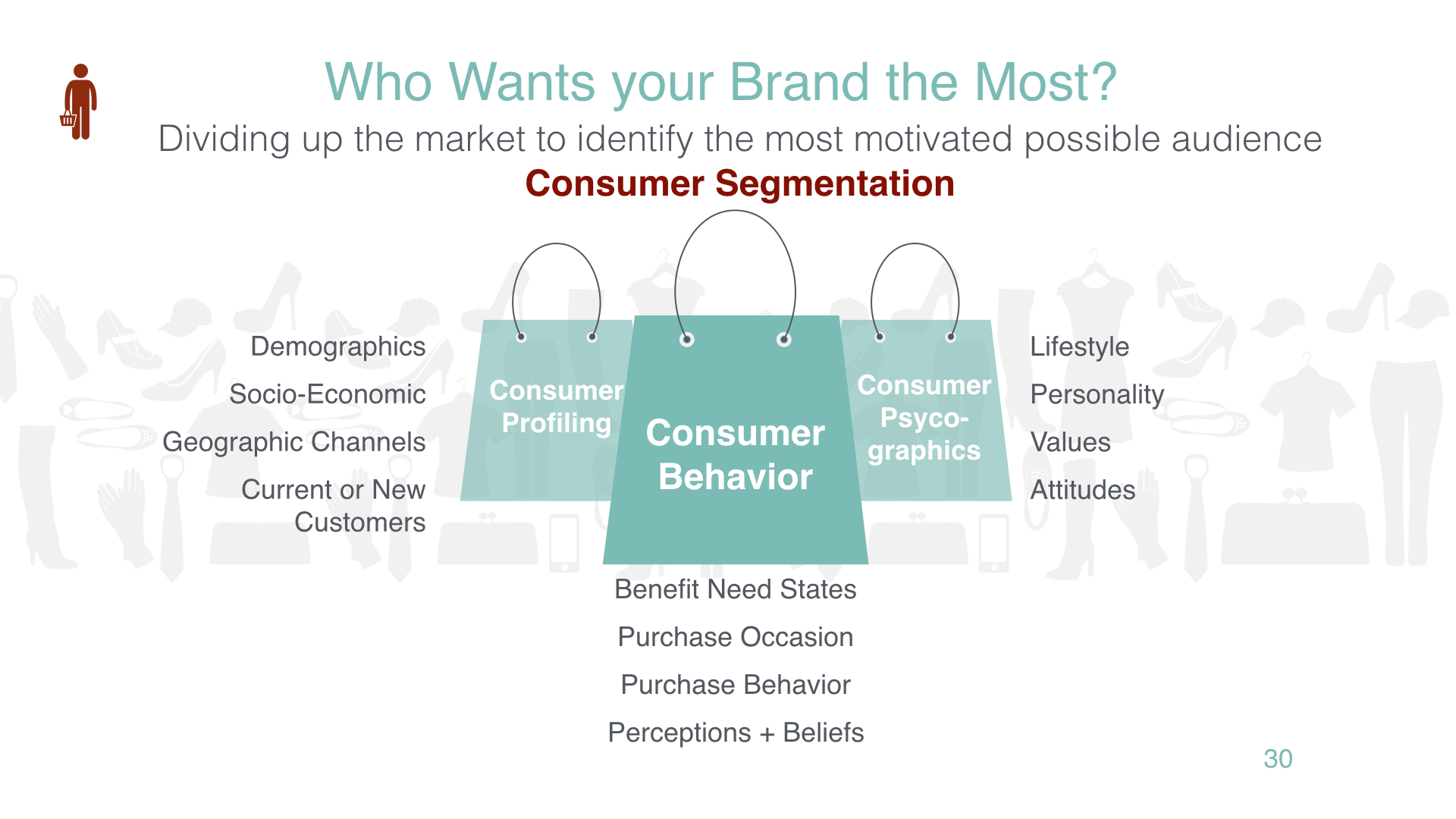 Who Wants your Brand the Most?

Dividing up the market to identify the most motivated possible audience

Consumer Segmentation

Demographics

Socio-Economic

Geographic Channels

Current or New Customers

Consumer Profiling

Consumer Behavior

Consumer Psyco-graphics

Lifestyle

Personality

Values

Attitudes

Benefit Need States

Purchase Occasion

Purchase Behavior

Perceptions + Beliefs

30